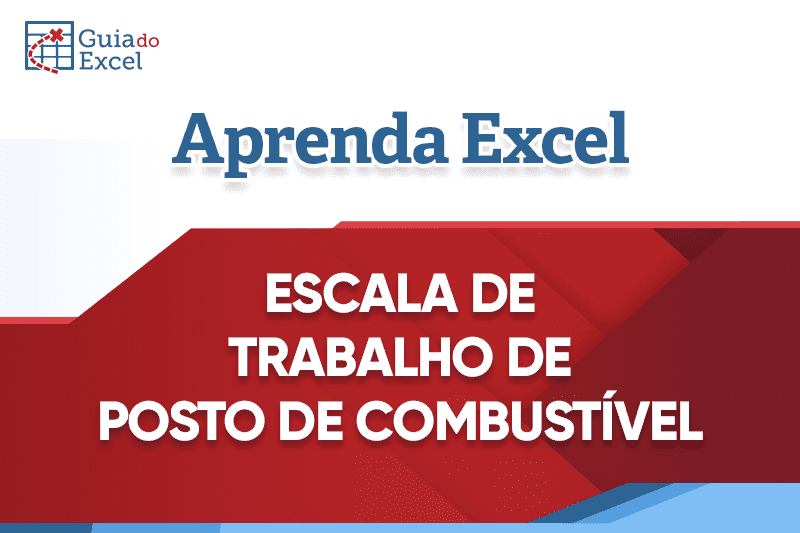 Guia do Excel

Aprenda Excel

ESCALA DE TRABALHO DE POSTO DE COMBUSTÍVEL